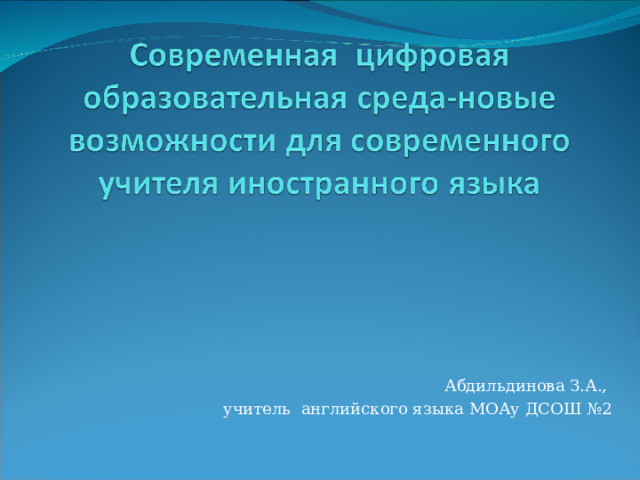 Современная цифровая образовательная среда-новые возможности для современного учителя иностранного языка

Абдильдинова З.А.,
учитель английского языка МОАу ДСОШ №2